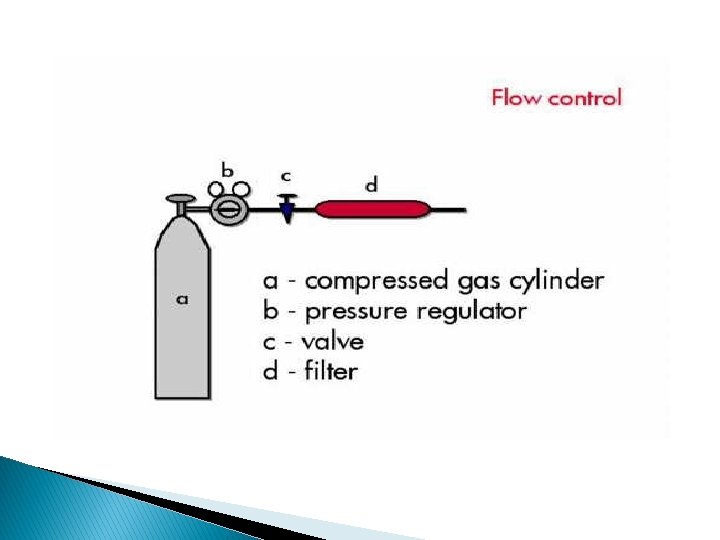 Flow control

b c d

a

a - compressed gas cylinder
b - pressure regulator
c - valve
d - filter